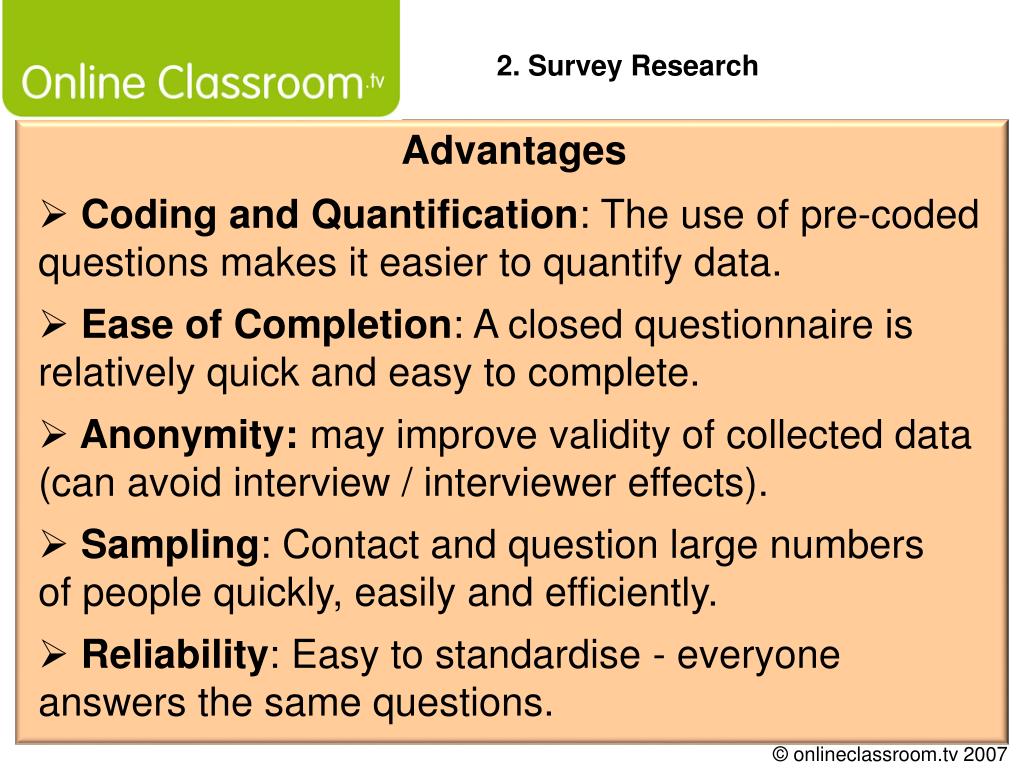 Online Classroom.tv

2. Survey Research

Advantages

➢ Coding and Quantification: The use of pre-coded questions makes it easier to quantify data.

➢ Ease of Completion: A closed questionnaire is relatively quick and easy to complete.

➢ Anonymity: may improve validity of collected data (can avoid interview / interviewer effects).

➢ Sampling: Contact and question large numbers of people quickly, easily and efficiently.

➢ Reliability: Easy to standardise - everyone answers the same questions.

© onlineclassroom.tv 2007